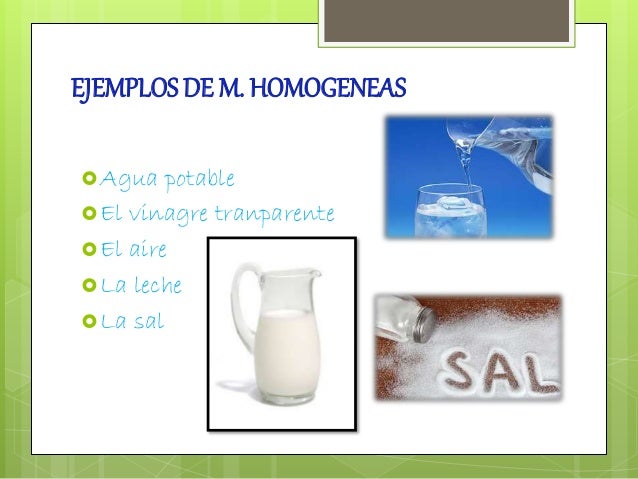 EJEMPLOS DE M. HOMOGENEAS

Agua potable
El vinagre tranparente
El aire
La leche
La sal

SAL